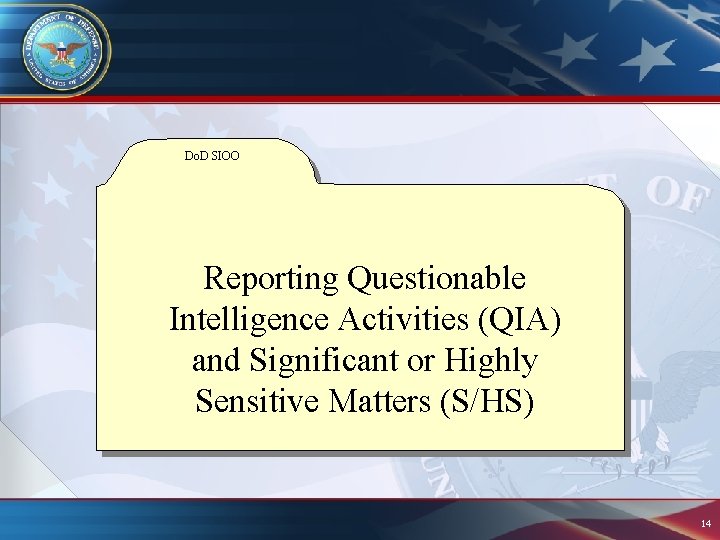 DEPARTMENT OF DEFENSE
UNITED STATES OF AMERICA

DoD SIOO

Reporting Questionable Intelligence Activities (QIA) and Significant or Highly Sensitive Matters (S/HS)

14